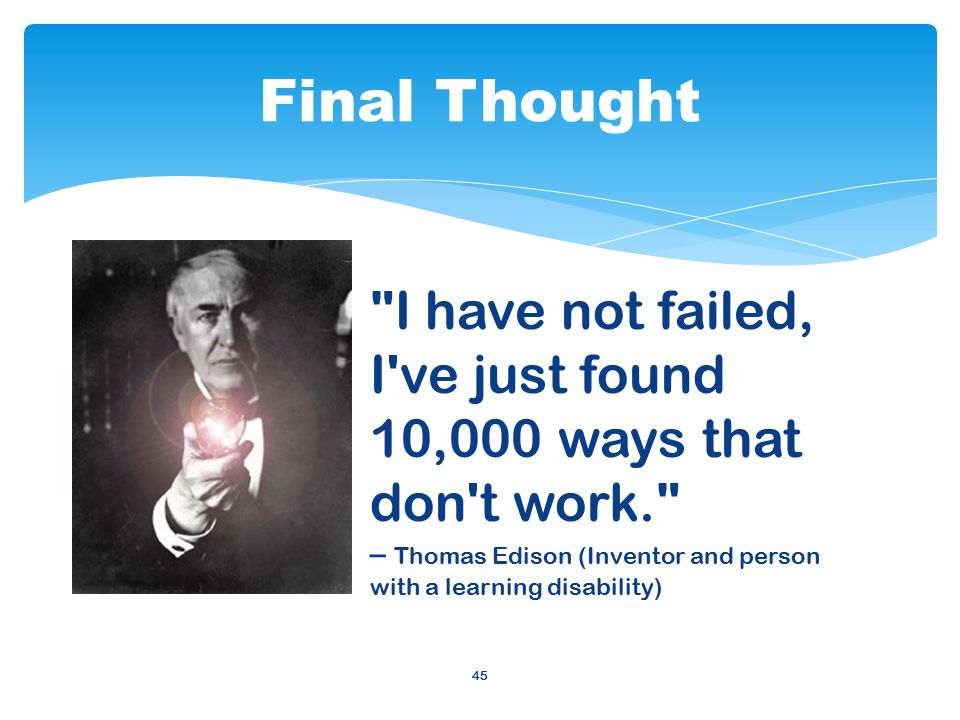 Final Thought

"I have not failed, I've just found 10,000 ways that don't work."

– Thomas Edison (Inventor and person with a learning disability)

45